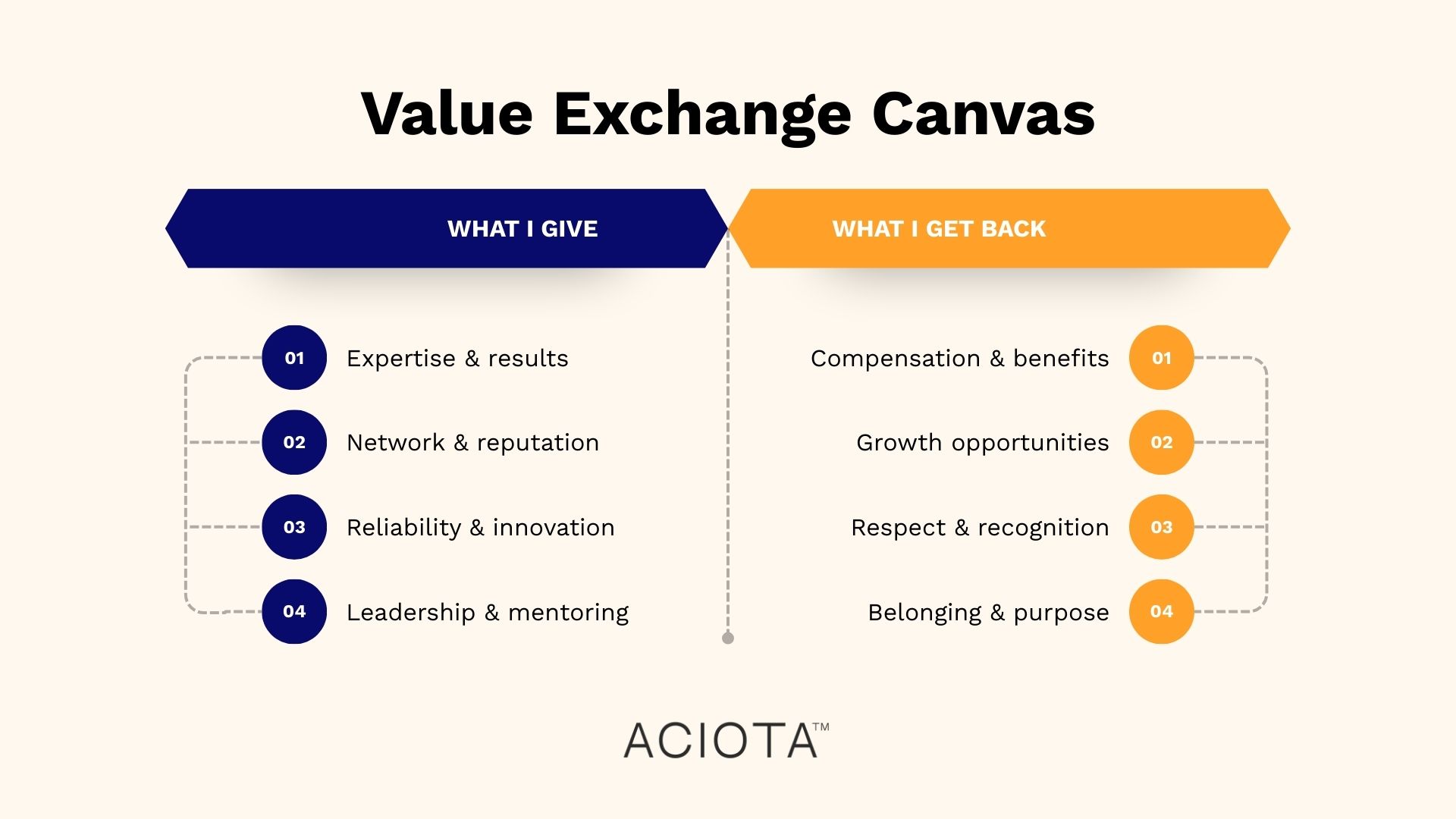 Value Exchange Canvas

WHAT I GIVE

01 Expertise & results

02 Network & reputation

03 Reliability & innovation

04 Leadership & mentoring

WHAT I GET BACK

Compensation & benefits 01

Growth opportunities 02

Respect & recognition 03

Belonging & purpose 04

ACIOTA™